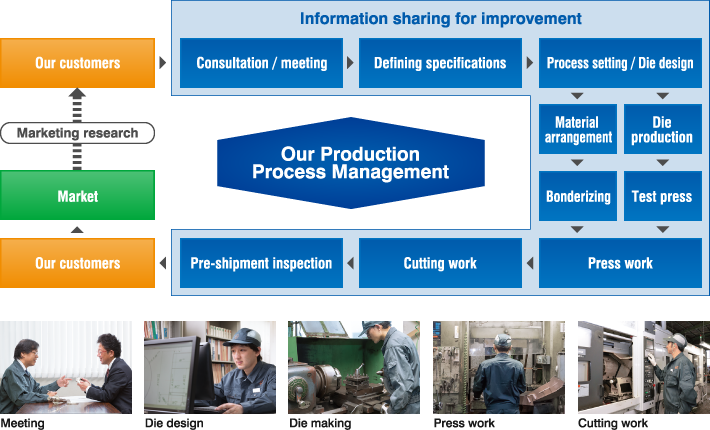 Information sharing for improvement

Our customers

Consultation / meeting

Defining specifications

Process setting / Die design

Marketing research

Material arrangement

Die production

Our Production Process Management

Market

Bonderizing

Test press

Our customers

Pre-shipment inspection

Cutting work

Press work

Meeting

Die design

Die making

Press work

Cutting work